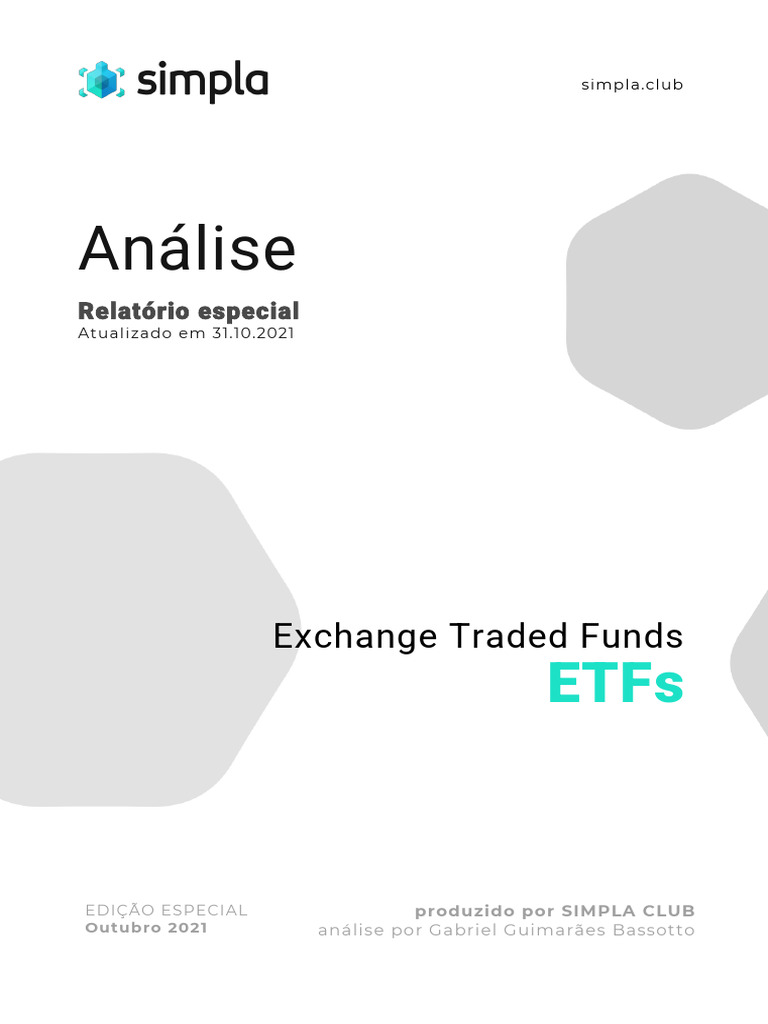 simpla

simpla.club

Análise

Relatório especial
Atualizado em 31.10.2021

Exchange Traded Funds
ETFs

EDIÇÃO ESPECIAL
Outubro 2021

produzido por SIMPLA CLUB
análise por Gabriel Guimarães Bassotto